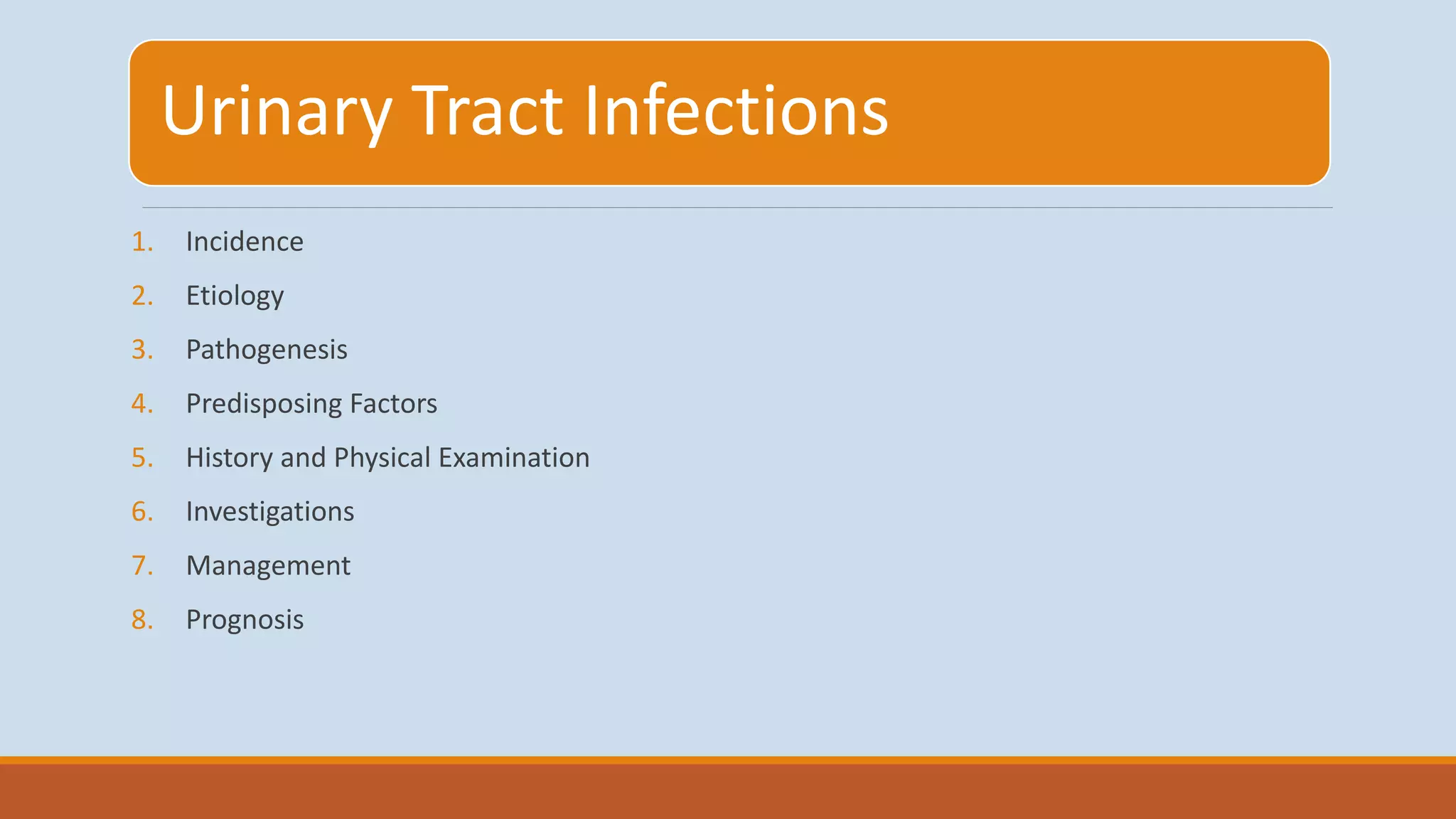 Urinary Tract Infections

1. Incidence
2. Etiology
3. Pathogenesis
4. Predisposing Factors
5. History and Physical Examination
6. Investigations
7. Management
8. Prognosis